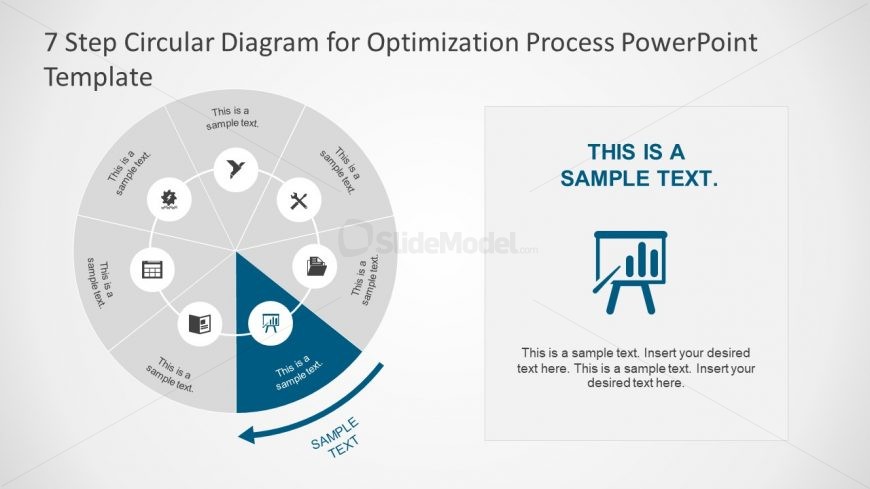 7 Step Circular Diagram for Optimization Process PowerPoint Template

This is a sample text.

This is a sample text.

This is a sample text.

This is a sample text.

This is a sample text.

This is a sample text.

This is a sample text.

SAMPLE TEXT

SlideModel.com

THIS IS A SAMPLE TEXT.

This is a sample text. Insert your desired text here. This is a sample text. Insert your desired text here.